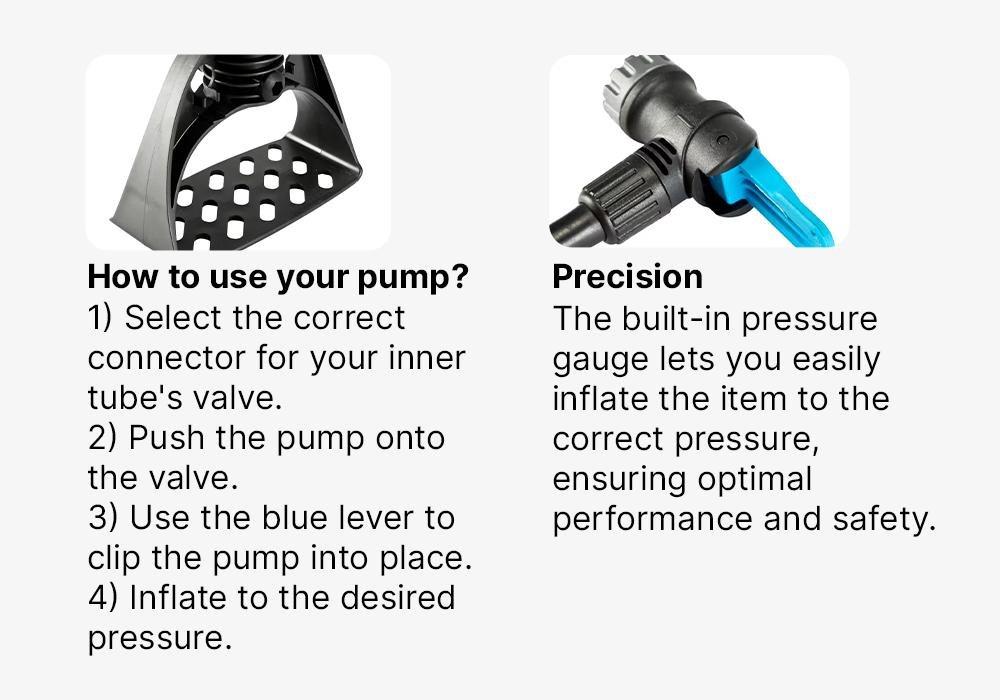 How to use your pump?
1) Select the correct connector for your inner tube's valve.
2) Push the pump onto the valve.
3) Use the blue lever to clip the pump into place.
4) Inflate to the desired pressure.

Precision
The built-in pressure gauge lets you easily inflate the item to the correct pressure, ensuring optimal performance and safety.